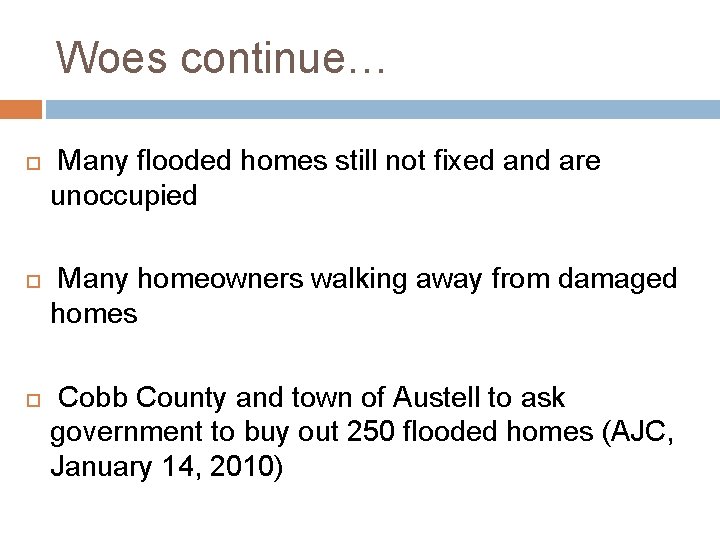 Woes continue…

Many flooded homes still not fixed and are unoccupied

Many homeowners walking away from damaged homes

Cobb County and town of Austell to ask government to buy out 250 flooded homes (AJC, January 14, 2010)